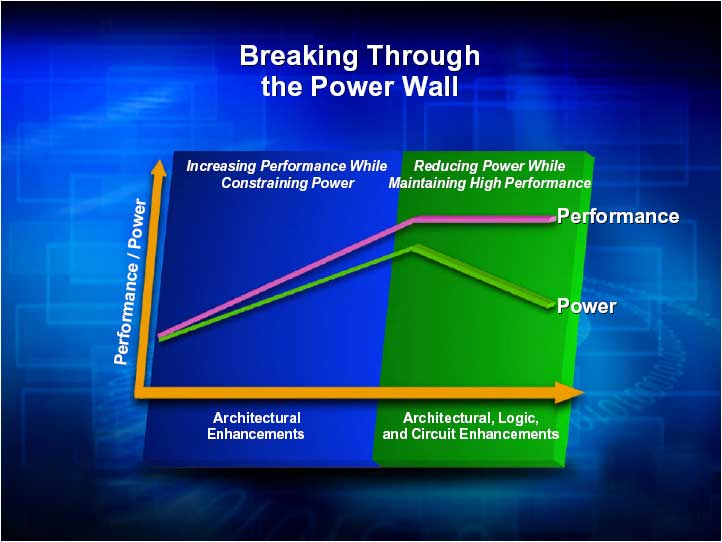 Breaking Through the Power Wall

Increasing Performance While Constraining Power

Reducing Power While Maintaining High Performance

Performance / Power

Performance

Power

Architectural Enhancements

Architectural, Logic, and Circuit Enhancements